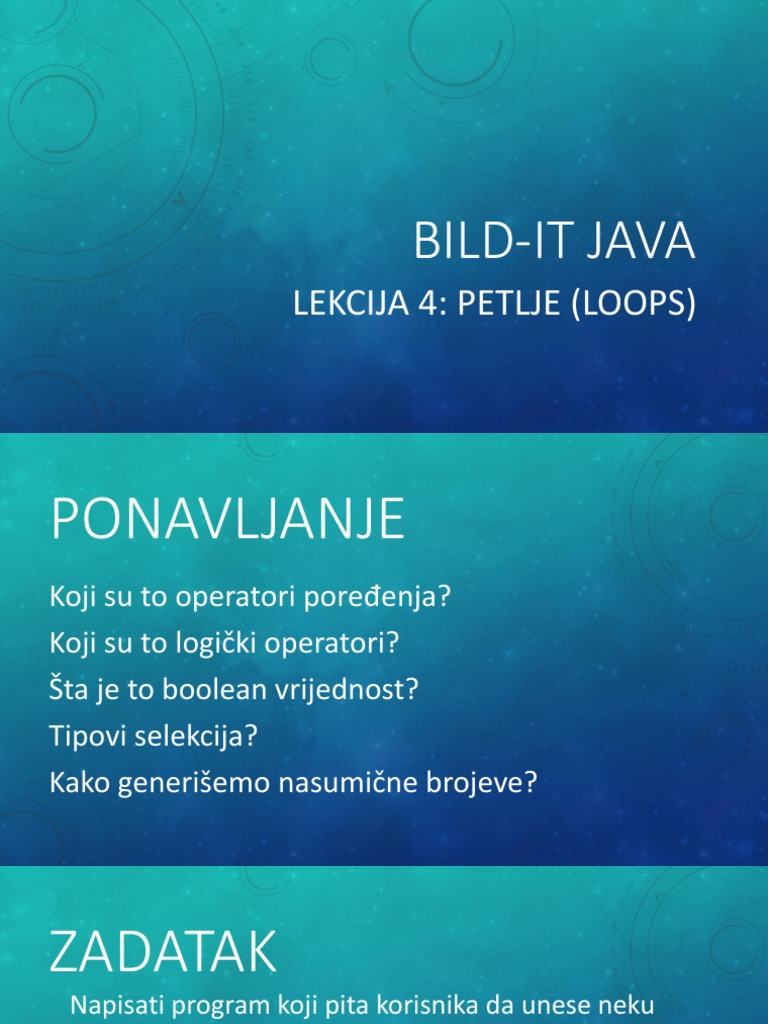 BILD-IT JAVA

LEKCIJA 4: PETLJE (LOOPS)

PONAVLJANJE

Koji su to operatori poređenja?
Koji su to logički operatori?
Šta je to boolean vrijednost?
Tipovi selekcija?
Kako generišemo nasumične brojeve?

ZADATAK

Napisati program koji pita korisnika da unese neku